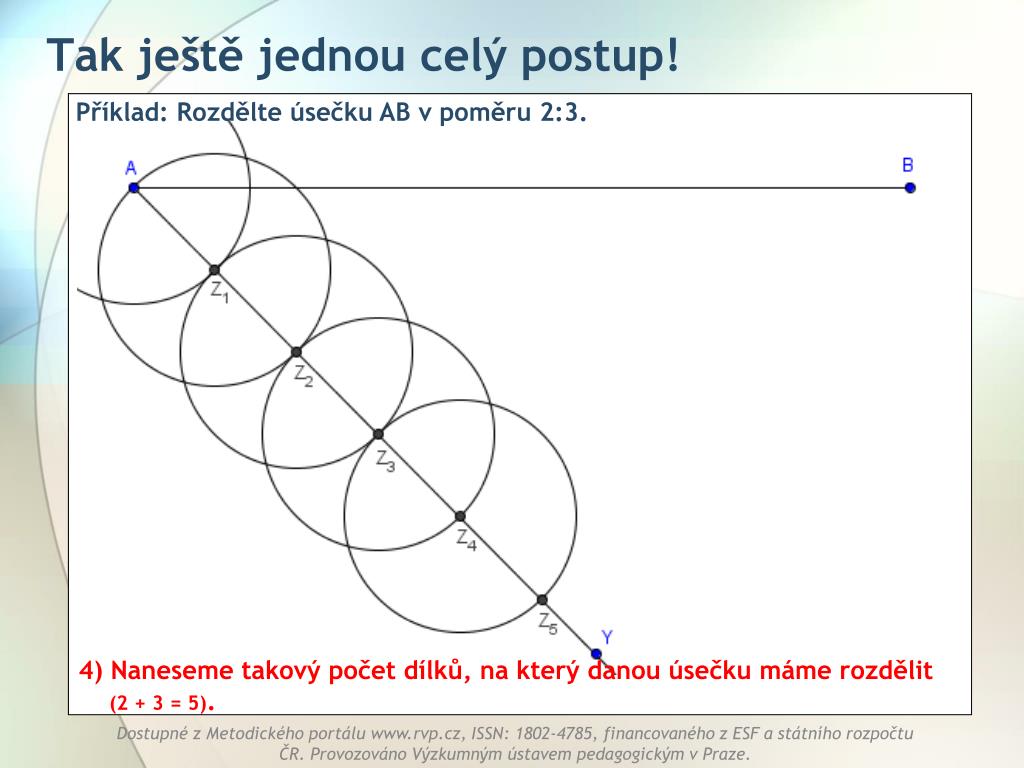 Tak ještě jednou celý postup!

Příklad: Rozdělte úsečku AB v poměru 2:3.

A

B

$Z_1$

$Z_2$

$Z_3$

$Z_4$

$Z_5$

Y

4) Naneseme takový počet dílků, na který danou úsečku máme rozdělit (2 + 3 = 5).

Dostupné z Metodického portálu www.rvp.cz, ISSN: 1802-4785, financovaného z ESF a státního rozpočtu ČR. Provozováno Výzkumným ústavem pedagogickým v Praze.